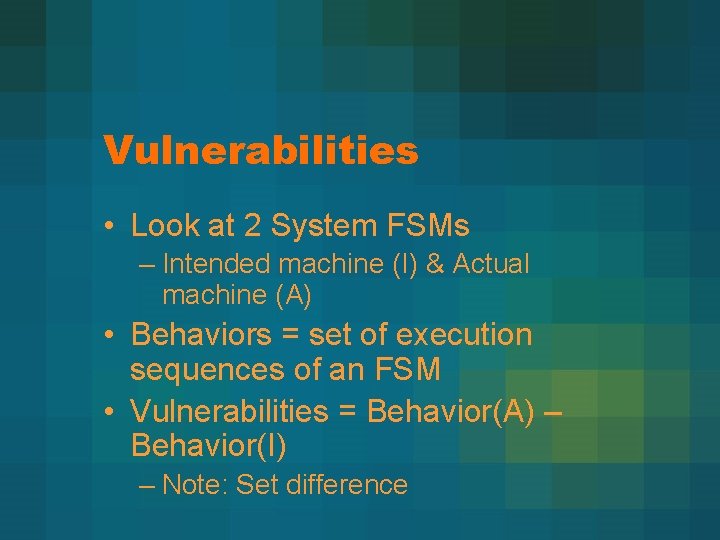 Vulnerabilities

• Look at 2 System FSMs

– Intended machine (I) & Actual machine (A)

• Behaviors = set of execution sequences of an FSM

• Vulnerabilities = Behavior(A) – Behavior(I)

– Note: Set difference